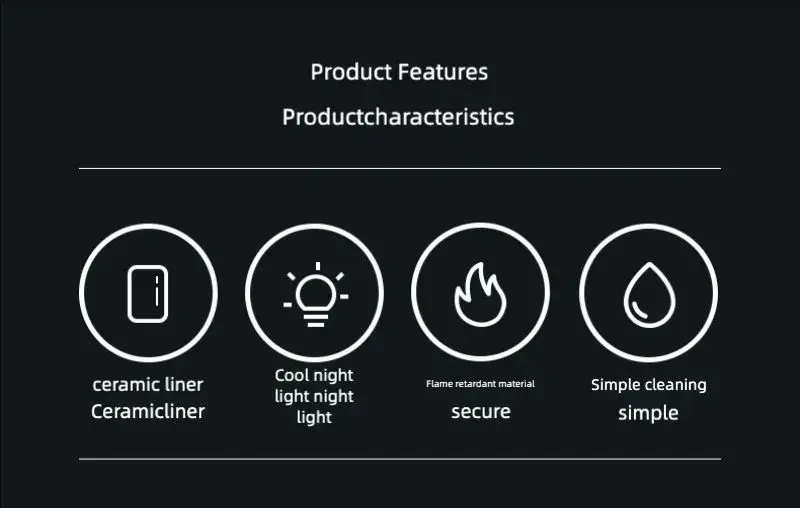 Product Features
Productcharacteristics

ceramic liner
Ceramicliner

Cool night
light night
light

Flame retardant material
secure

Simple cleaning
simple